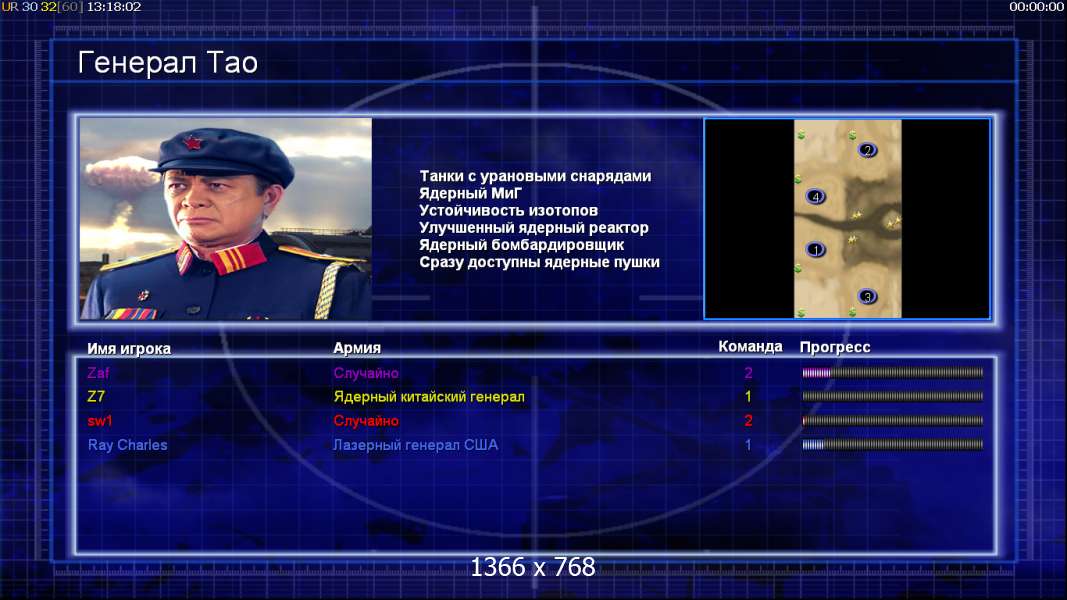 UR 30 32[60] 13:18:02

00:00:00

Генерал Тао

Танки с урановыми снарядами
Ядерный МиГ
Устойчивость изотопов
Улучшенный ядерный реактор
Ядерный бомбардировщик
Сразу доступны ядерные пушки

2
4
1
3

| Имя игрока | Армия | Команда | Прогресс |
|---|---|---|---|
| Zaf | Случайно | 2 | |
| Z7 | Ядерный китайский генерал | 1 | |
| sw1 | Случайно | 2 | |
| Ray Charles | Лазерный генерал США | 1 | |

1366 x 768